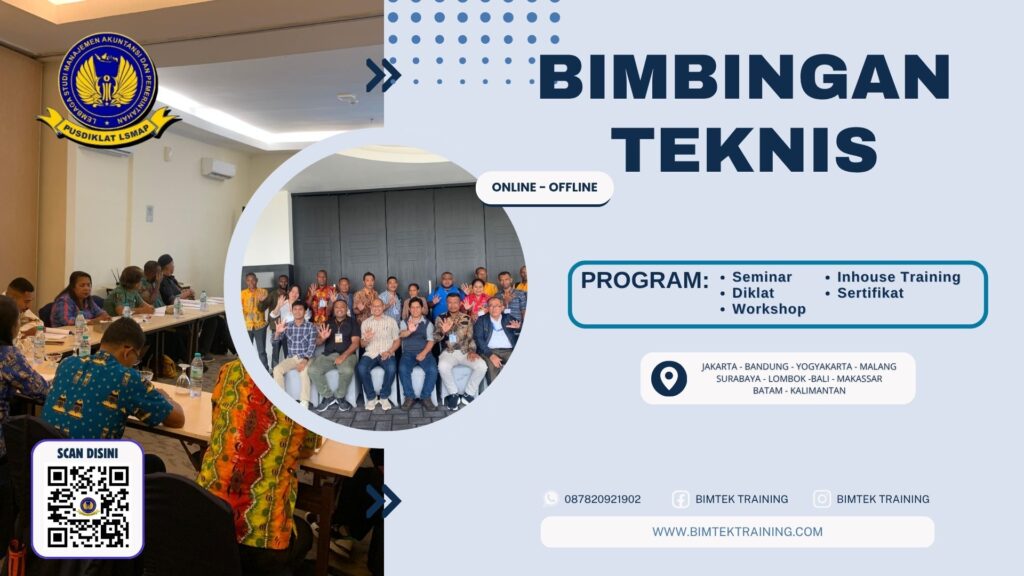 LEMBAGA STUDI MANAJEMEN AKUNTANSI DAN PEMERINTAHAN
PUSDIKLAT LSMAP

BIMBINGAN TEKNIS

ONLINE - OFFLINE

PROGRAM:
• Seminar
• Diklat
• Workshop
• Inhouse Training
• Sertifikat

JAKARTA - BANDUNG - YOGYAKARTA - MALANG SURABAYA - LOMBOK -BALI - MAKASSAR BATAM - KALIMANTAN

SCAN DISINI

087820921902
BIMTEK TRAINING
BIMTEK TRAINING

WWW.BIMTEKTRAINING.COM